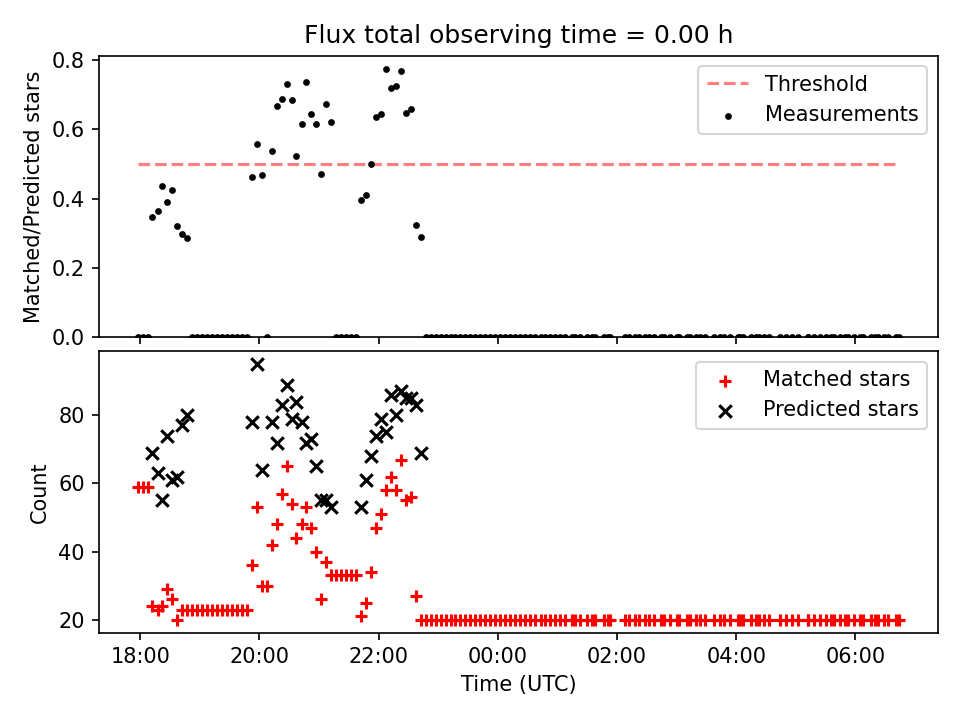 Flux total observing time = 0.00 h

Matched/Predicted stars

0.8
0.6
0.4
0.2
0.0

Threshold
Measurements

Count

80
60
40
20

Matched stars
Predicted stars

18:00
20:00
22:00
00:00
02:00
04:00
06:00

Time (UTC)